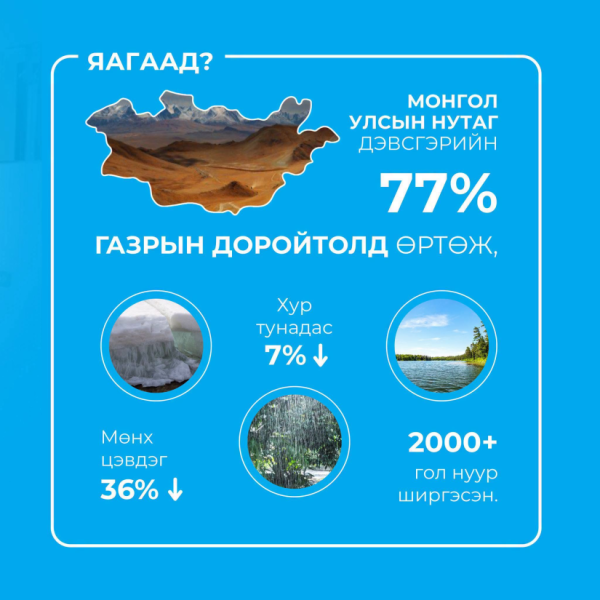 ЯАГААД?

МОНГОЛ УЛСЫН НУТАГ ДЭВСГЭРИЙН

77%

ГАЗРЫН ДОРОЙТОЛД ӨРТӨЖ,

Хур тунадас
7% ↓

Мөнх цэвдэг
36% ↓

2000+
гол нуур ширгэсэн.